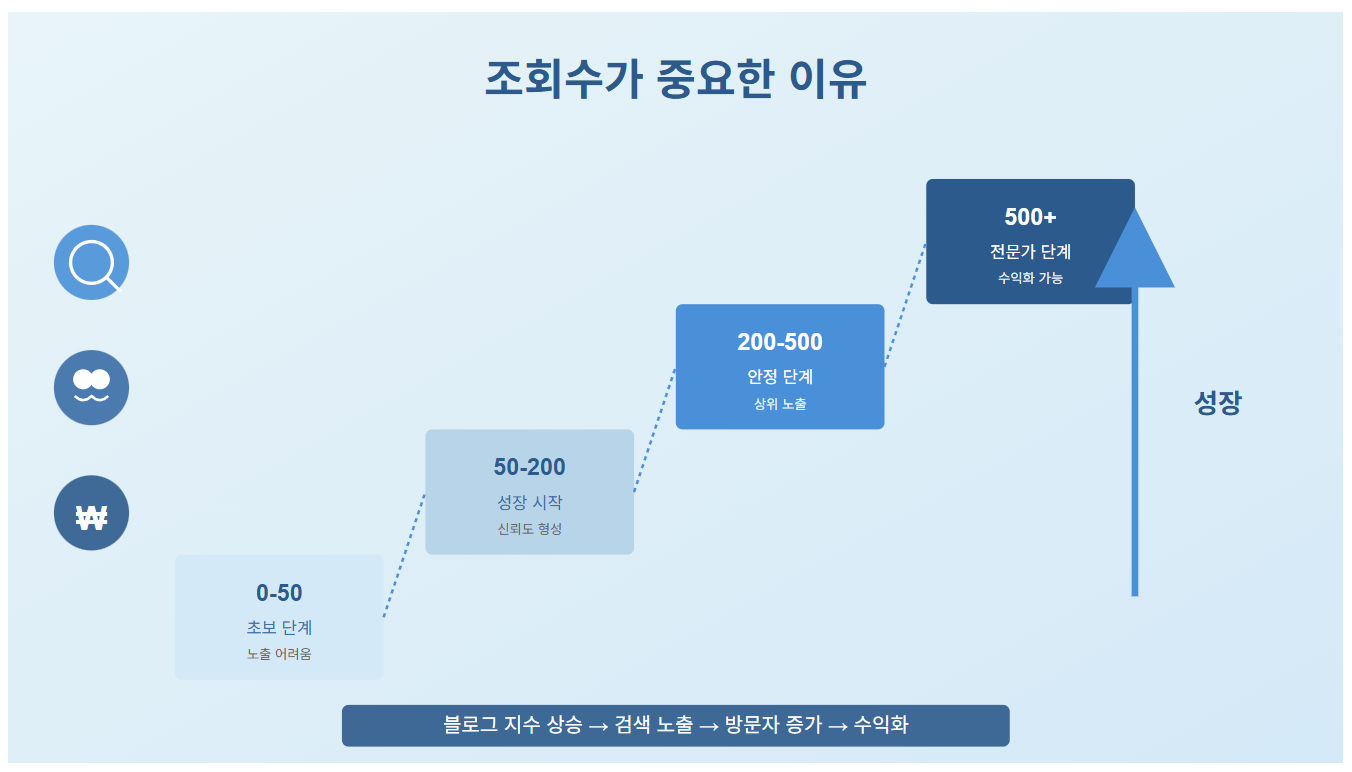 조회수가 중요한 이유

₩

0-50
초보 단계
노출 어려움

50-200
성장 시작
신뢰도 형성

200-500
안정 단계
상위 노출

500+
전문가 단계
수익화 가능

성장

블로그 지수 상승 → 검색 노출 → 방문자 증가 → 수익화